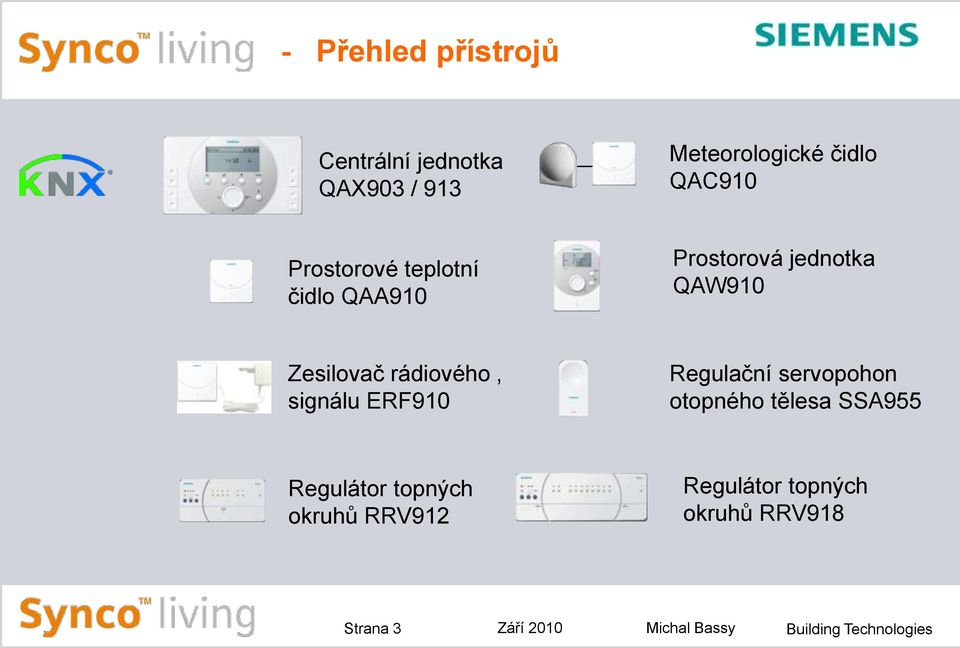 Synco™ living - Přehled přístrojů

SIEMENS

KNX

Centrální jednotka QAX903 / 913

Meteorologické čidlo QAC910

Prostorové teplotní čidlo QAA910

Prostorová jednotka QAW910

Zesilovač rádiového , signálu ERF910

Regulační servopohon otopného tělesa SSA955

Regulátor topných okruhů RRV912

Regulátor topných okruhů RRV918

Synco™ living

Strana 3

Září 2010

Michal Bassy

Building Technologies